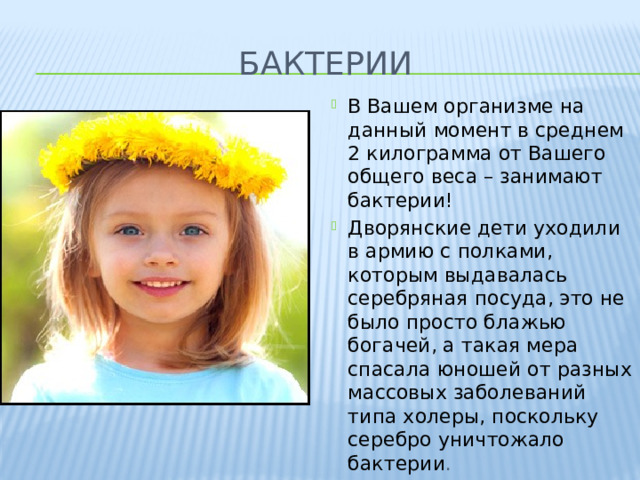 БАКТЕРИИ

В Вашем организме на данный момент в среднем 2 килограмма от Вашего общего веса – занимают бактерии!

Дворянские дети уходили в армию с полками, которым выдавалась серебряная посуда, это не было просто блажью богачей, а такая мера спасала юношей от разных массовых заболеваний типа холеры, поскольку серебро уничтожало бактерии.